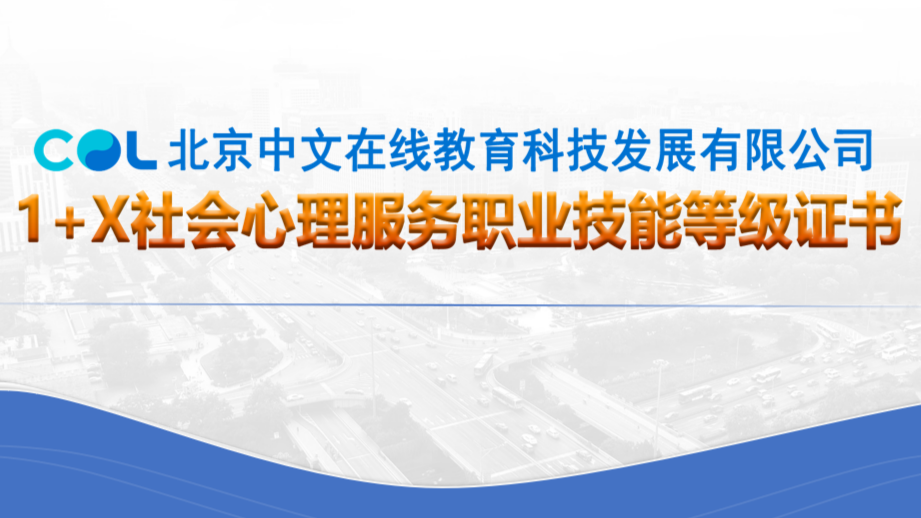 COL 北京中文在线教育科技发展有限公司

1+X社会心理服务职业技能等级证书